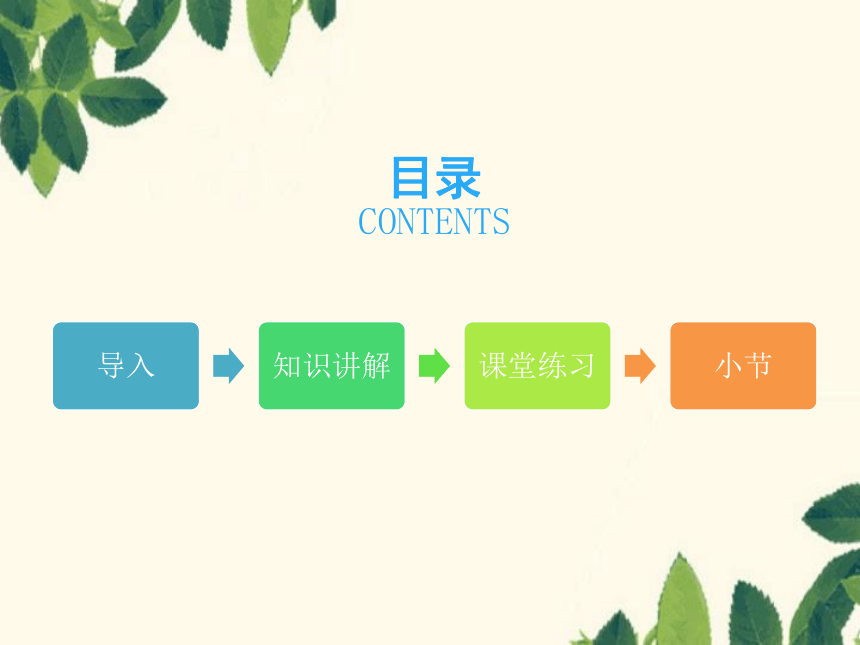 目录
CONTENTS

导入

知识讲解

课堂练习

小节